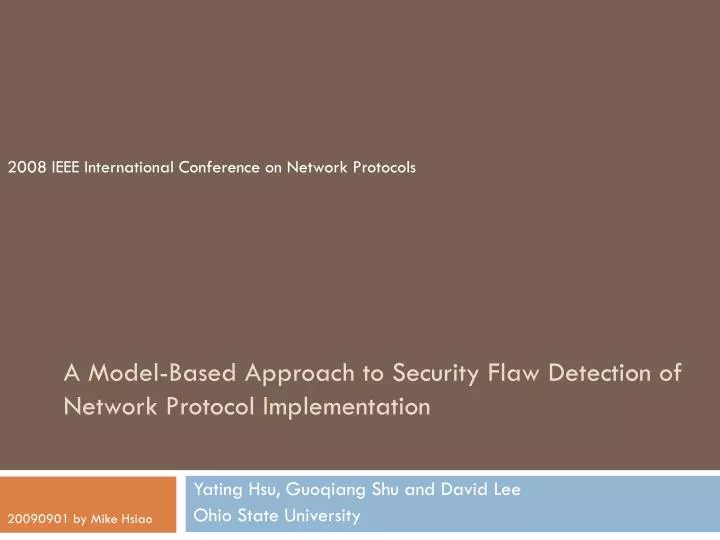 2008 IEEE International Conference on Network Protocols

A Model-Based Approach to Security Flaw Detection of Network Protocol Implementation

20090901 by Mike Hsiao

Yating Hsu, Guoqiang Shu and David Lee
Ohio State University